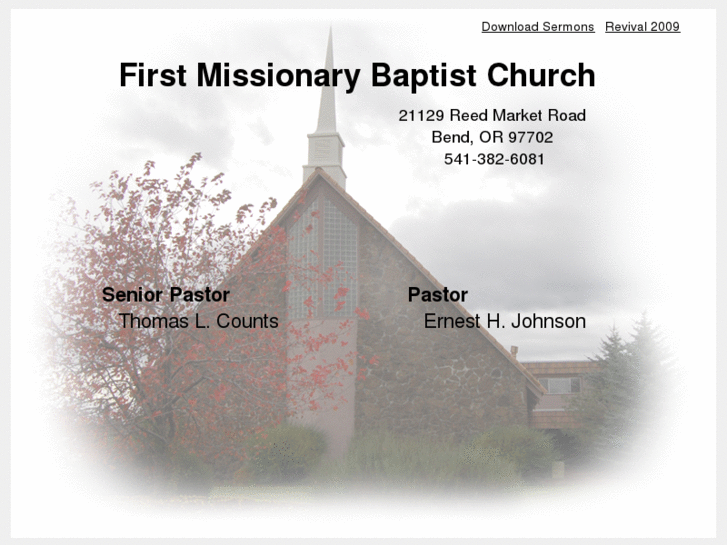 Download Sermons Revival 2009

First Missionary Baptist Church

21129 Reed Market Road
Bend, OR 97702
541-382-6081

Senior Pastor
Thomas L. Counts

Pastor
Ernest H. Johnson